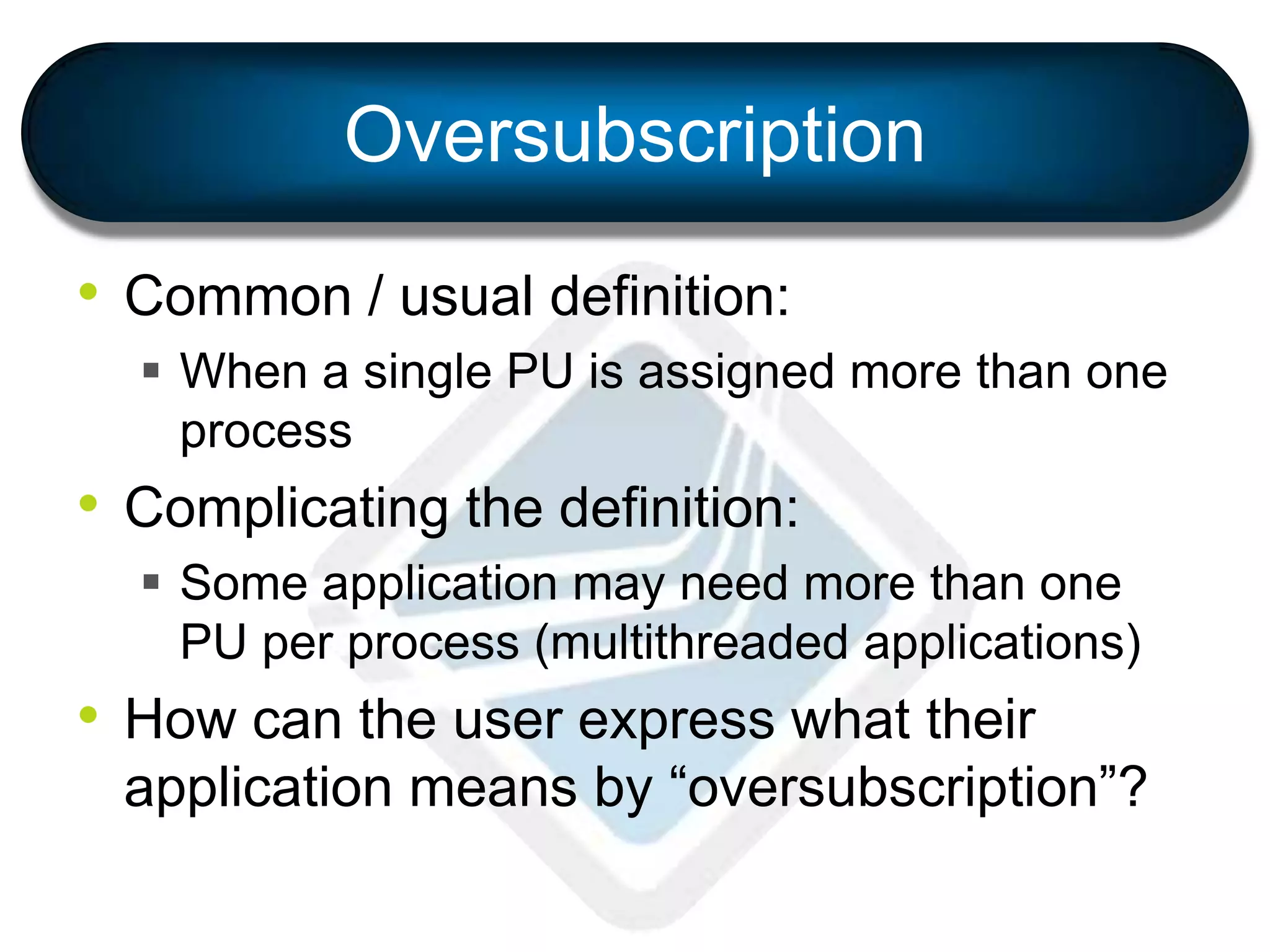 Oversubscription

• Common / usual definition:
  ▪ When a single PU is assigned more than one process
• Complicating the definition:
  ▪ Some application may need more than one PU per process (multithreaded applications)
• How can the user express what their application means by “oversubscription”?